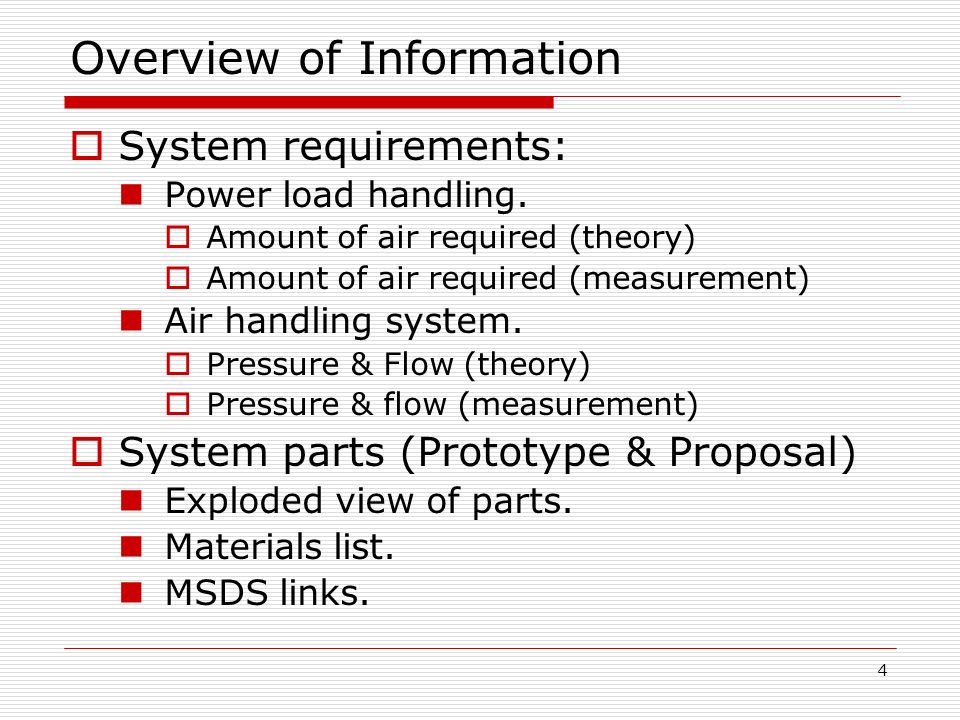 Overview of Information

System requirements:

Power load handling.

Amount of air required (theory)

Amount of air required (measurement)

Air handling system.

Pressure & Flow (theory)

Pressure & flow (measurement)

System parts (Prototype & Proposal)

Exploded view of parts.

Materials list.

MSDS links.

4